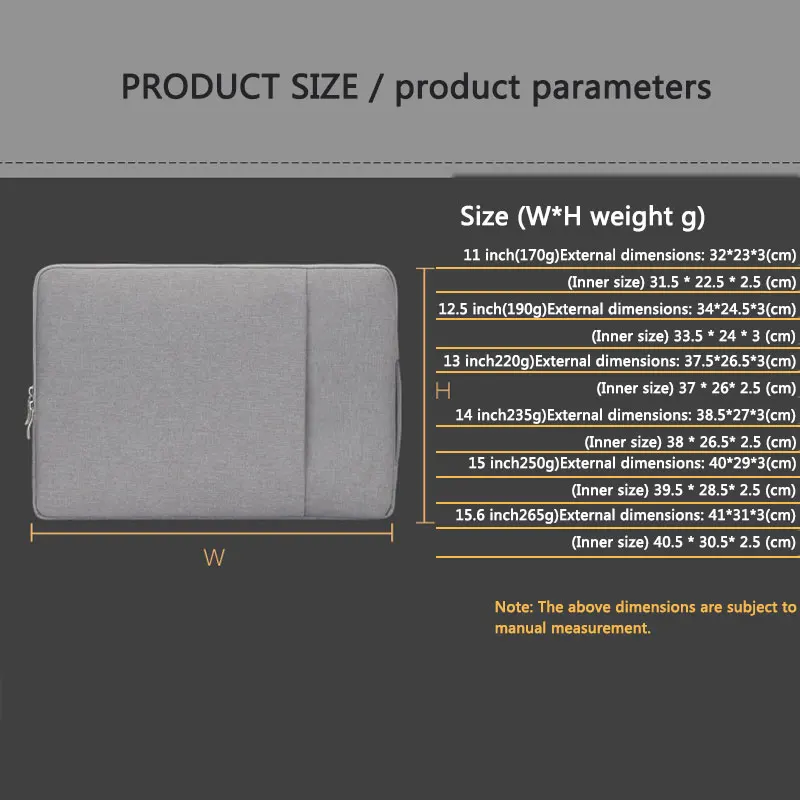 PRODUCT SIZE / product parameters

Size (W*H weight g)

11 inch(170g)External dimensions: 32*23*3(cm)
(Inner size) 31.5 * 22.5 * 2.5 (cm)
12.5 inch(190g)External dimensions: 34*24.5*3(cm)
(Inner size) 33.5 * 24 * 3 (cm)
13 inch220g)External dimensions: 37.5*26.5*3(cm)
(Inner size) 37 * 26* 2.5 (cm)
14 inch235g)External dimensions: 38.5*27*3(cm)
(Inner size) 38 * 26.5* 2.5 (cm)
15 inch250g)External dimensions: 40*29*3(cm)
(Inner size) 39.5 * 28.5* 2.5 (cm)
15.6 inch265g)External dimensions: 41*31*3(cm)
(Inner size) 40.5 * 30.5* 2.5 (cm)

H

W

Note: The above dimensions are subject to manual measurement.